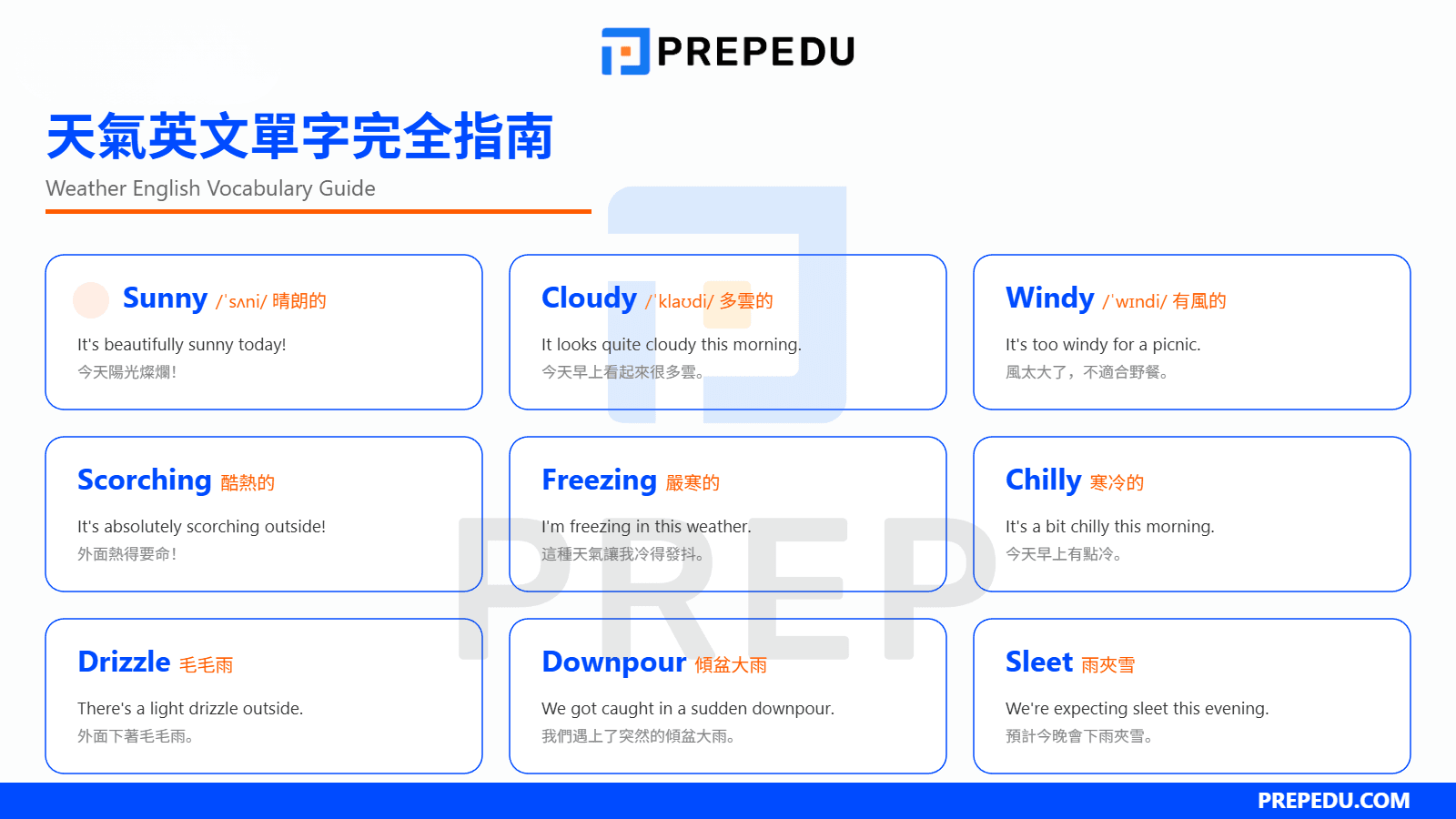 PREPEDU

天氣英文單字完全指南

Weather English Vocabulary Guide

Sunny /ˈsʌni/ 晴朗的

It's beautifully sunny today!
今天陽光燦爛！

Cloudy /ˈklaʊdi/ 多雲的

It looks quite cloudy this morning.
今天早上看起來很多雲。

Windy /ˈwɪndi/ 有風的

It's too windy for a picnic.
風太大了，不適合野餐。

Scorching 酷熱的

It's absolutely scorching outside!
外面熱得要命！

Freezing 嚴寒的

I'm freezing in this weather.
這種天氣讓我冷得發抖。

Chilly 寒冷的

It's a bit chilly this morning.
今天早上有點冷。

Drizzle 毛毛雨

There's a light drizzle outside.
外面下著毛毛雨。

Downpour 傾盆大雨

We got caught in a sudden downpour.
我們遇上了突然的傾盆大雨。

Sleet 雨夾雪

We're expecting sleet this evening.
預計今晚會下雨夾雪。

PREP

PREPEDU.COM